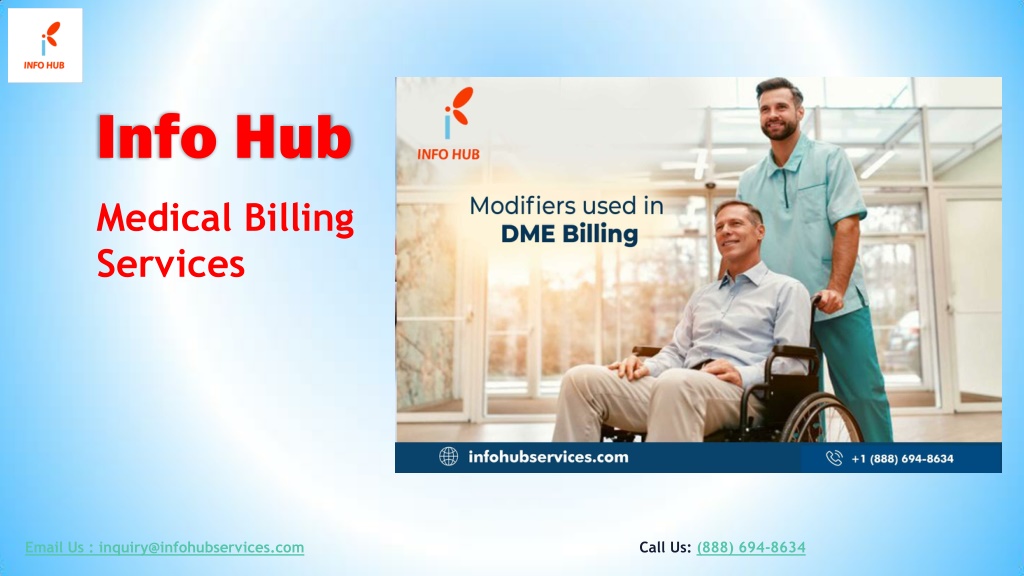 INFO HUB

Info Hub

Medical Billing Services

INFO HUB

Modifiers used in DME Billing

infohubservices.com

+1 (888) 694-8634

Email Us : inquiry@infohubservices.com

Call Us: (888) 694-8634